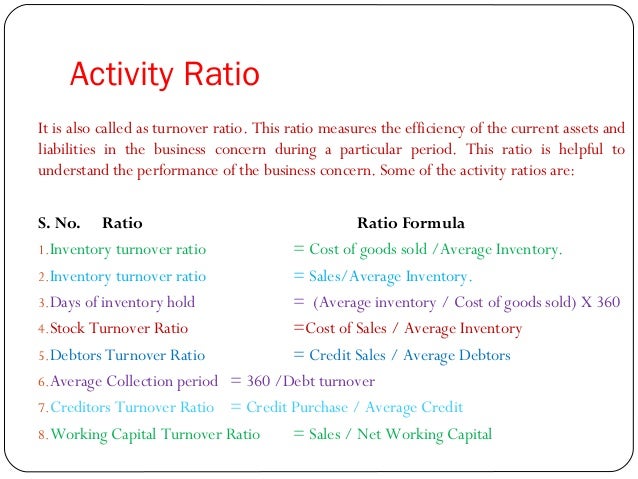 Activity Ratio

It is also called as turnover ratio. This ratio measures the efficiency of the current assets and liabilities in the business concern during a particular period. This ratio is helpful to understand the performance of the business concern. Some of the activity ratios are:

S. No. Ratio Ratio Formula
1. Inventory turnover ratio = Cost of goods sold /Average Inventory.
2. Inventory turnover ratio = Sales/Average Inventory.
3. Days of inventory hold = (Average inventory / Cost of goods sold) X 360
4. Stock Turnover Ratio =Cost of Sales / Average Inventory
5. Debtors Turnover Ratio = Credit Sales / Average Debtors
6. Average Collection period = 360 /Debt turnover
7. Creditors Turnover Ratio = Credit Purchase / Average Credit
8. Working Capital Turnover Ratio = Sales / Net Working Capital